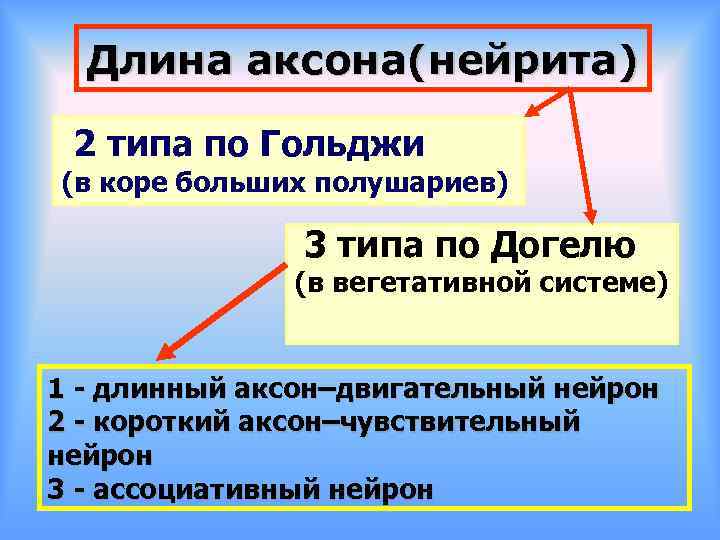 Длина аксона(нейрита)

2 типа по Гольджи
(в коре больших полушариев)

3 типа по Догелю
(в вегетативной системе)

1 - длинный аксон–двигательный нейрон
2 - короткий аксон–чувствительный нейрон
3 - ассоциативный нейрон